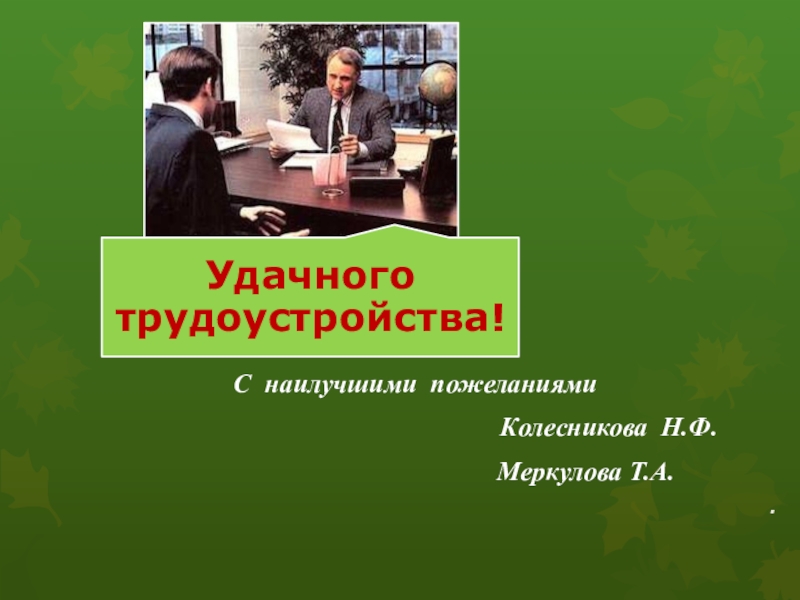 Удачного трудоустройства!

С наилучшими пожеланиями

Колесникова Н.Ф.

Меркулова Т.А.

.